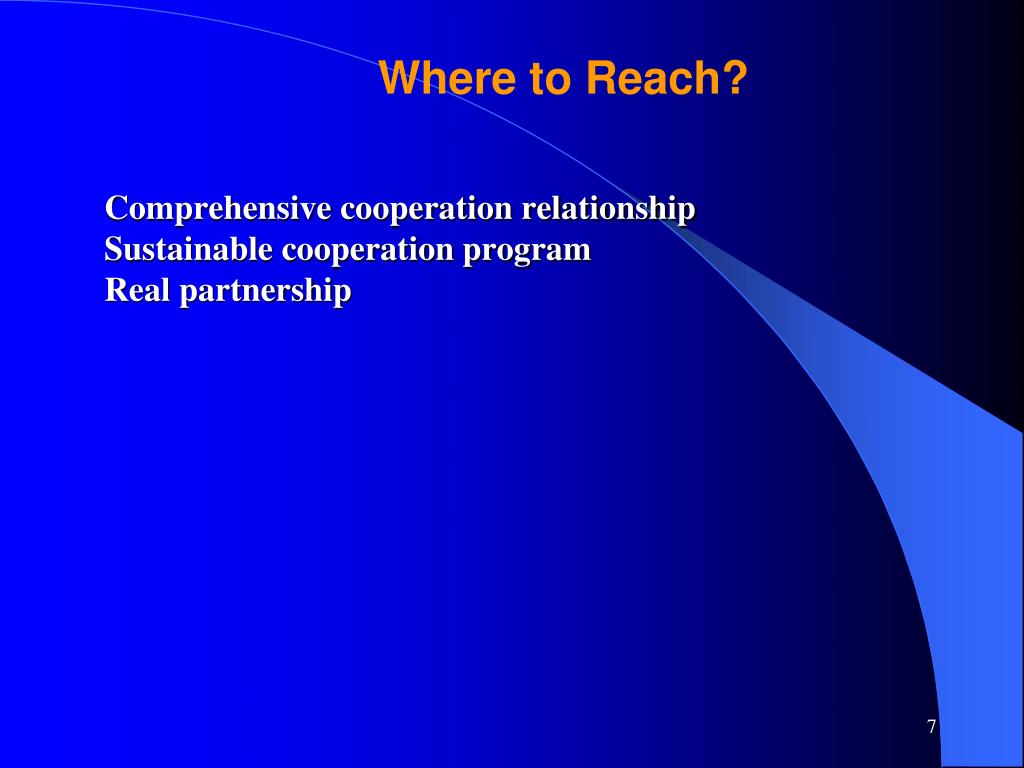 Where to Reach?

Comprehensive cooperation relationship
Sustainable cooperation program
Real partnership

7